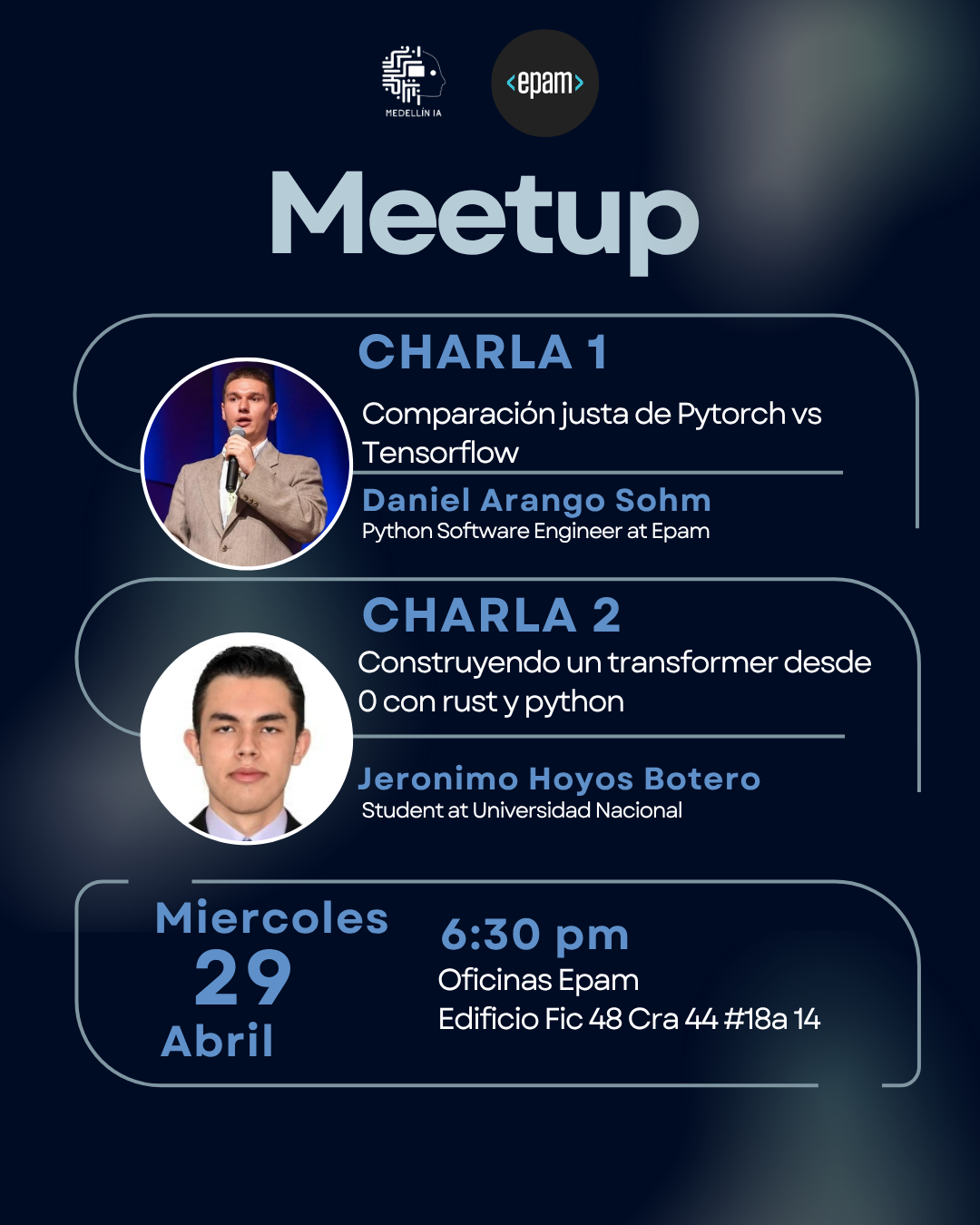 MEDELLÍN IA

<epam>

Meetup

CHARLA 1

Comparación justa de Pytorch vs Tensorflow

Daniel Arango Sohm
Python Software Engineer at Epam

CHARLA 2

Construyendo un transformer desde 0 con rust y python

Jeronimo Hoyos Botero
Student at Universidad Nacional

Miercoles
29
Abril

6:30 pm
Oficinas Epam
Edificio Fic 48 Cra 44 #18a 14